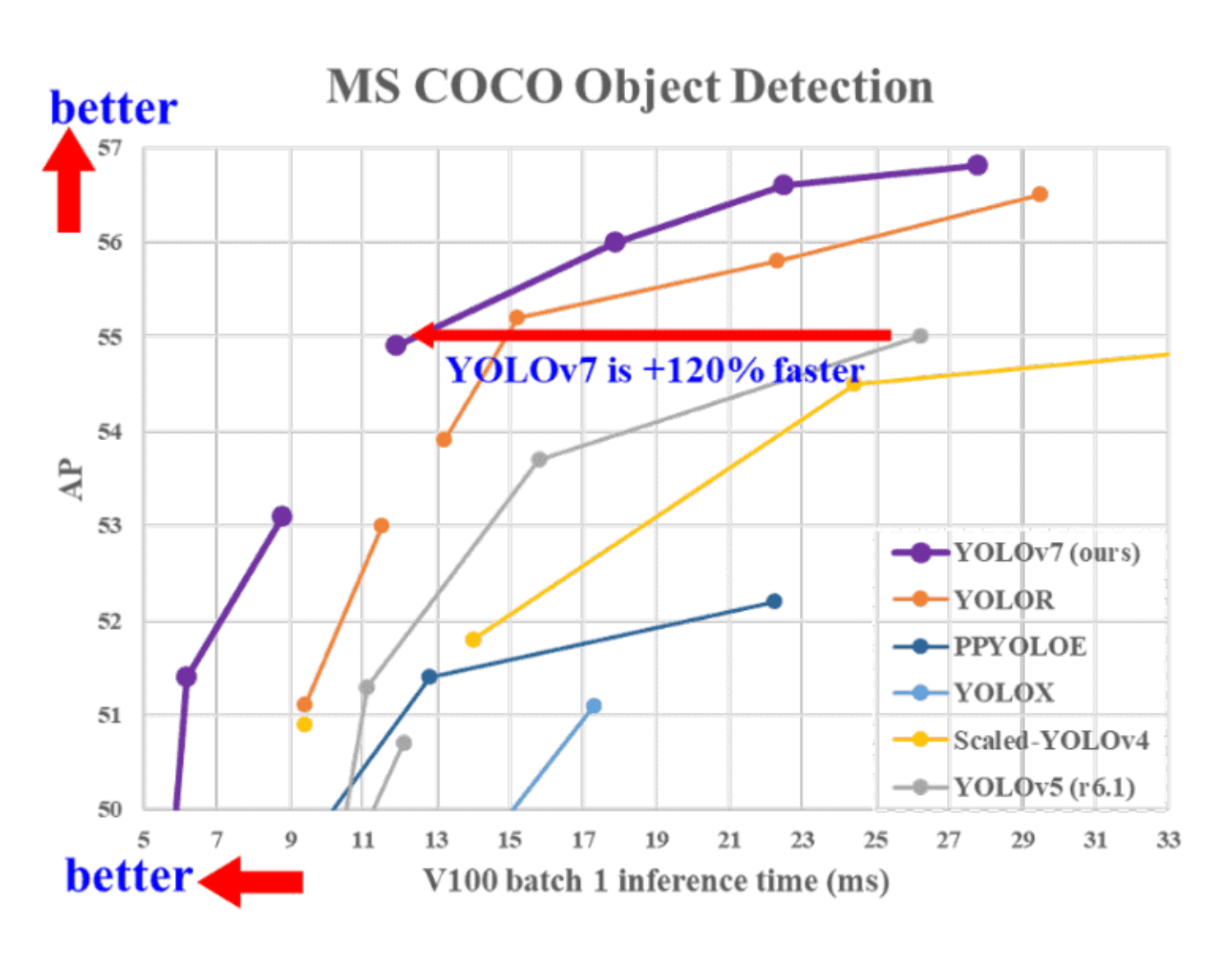 MS COCO Object Detection

better

57
56
55
54
53
52
51
50

AP

YOLOv7 is +120% faster

YOLOv7 (ours)
YOLOR
PPYOLOE
YOLOX
Scaled-YOLOv4
YOLOv5 (r6.1)

5 7 9 11 13 15 17 19 21 23 25 27 29 31 33

better

V100 batch 1 inference time (ms)